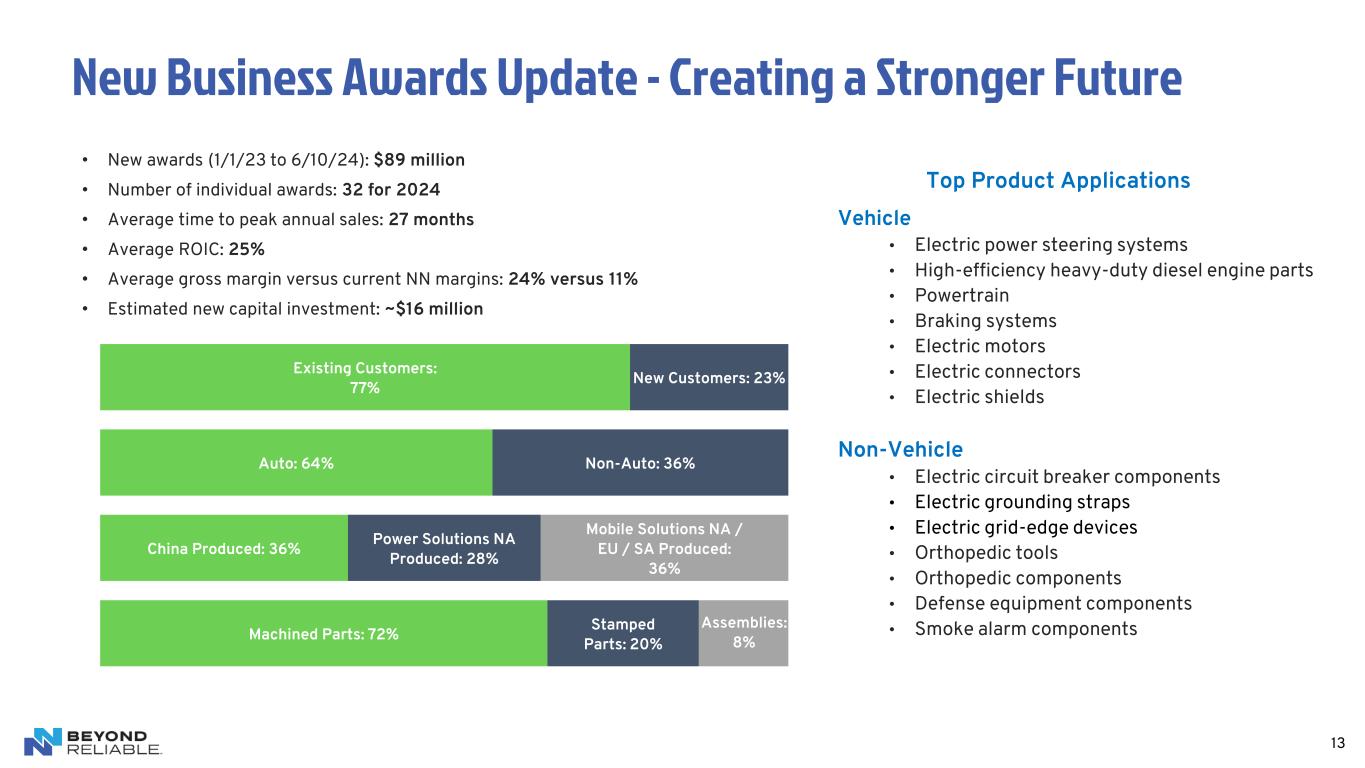 New Business Awards Update - Creating a Stronger Future

• New awards (1/1/23 to 6/10/24): $89 million
• Number of individual awards: 32 for 2024
• Average time to peak annual sales: 27 months
• Average ROIC: 25%
• Average gross margin versus current NN margins: 24% versus 11%
• Estimated new capital investment: ~$16 million

Existing Customers: 77%
New Customers: 23%

Auto: 64%
Non-Auto: 36%

China Produced: 36%
Power Solutions NA Produced: 28%
Mobile Solutions NA / EU / SA Produced: 36%

Machined Parts: 72%
Stamped Parts: 20%
Assemblies: 8%

Top Product Applications

Vehicle
• Electric power steering systems
• High-efficiency heavy-duty diesel engine parts
• Powertrain
• Braking systems
• Electric motors
• Electric connectors
• Electric shields

Non-Vehicle
• Electric circuit breaker components
• Electric grounding straps
• Electric grid-edge devices
• Orthopedic tools
• Orthopedic components
• Defense equipment components
• Smoke alarm components

BEYOND RELIABLE.

13